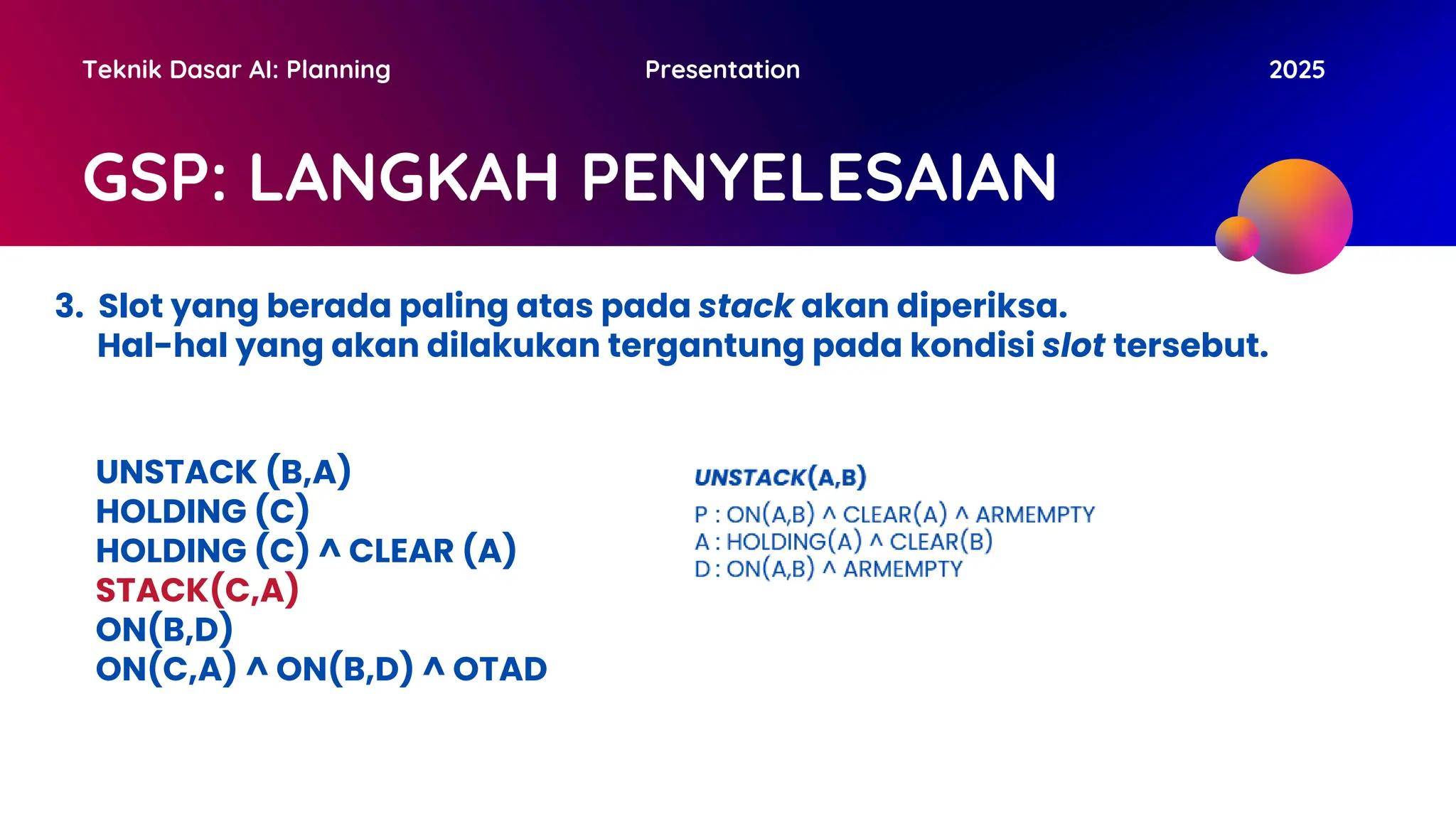 Teknik Dasar AI: Planning

Presentation

2025

GSP: LANGKAH PENYELESAIAN

3. Slot yang berada paling atas pada stack akan diperiksa. Hal-hal yang akan dilakukan tergantung pada kondisi slot tersebut.

UNSTACK (B,A)
HOLDING (C)
HOLDING (C) ^ CLEAR (A)
STACK(C,A)
ON(B,D)
ON(C,A) ^ ON(B,D) ^ OTAD

UNSTACK(A,B)
P : ON(A,B) ^ CLEAR(A) ^ ARMEMPTY
A : HOLDING(A) ^ CLEAR(B)
D : ON(A,B) ^ ARMEMPTY